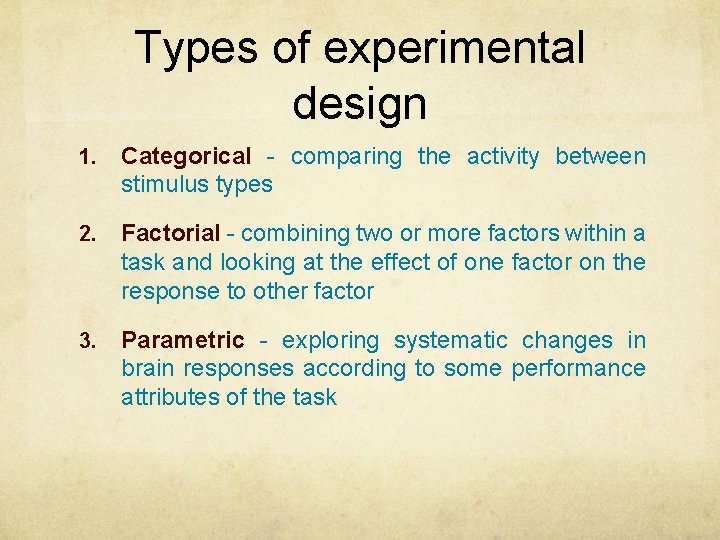 Types of experimental design

1. Categorical - comparing the activity between stimulus types

2. Factorial - combining two or more factors within a task and looking at the effect of one factor on the response to other factor

3. Parametric - exploring systematic changes in brain responses according to some performance attributes of the task